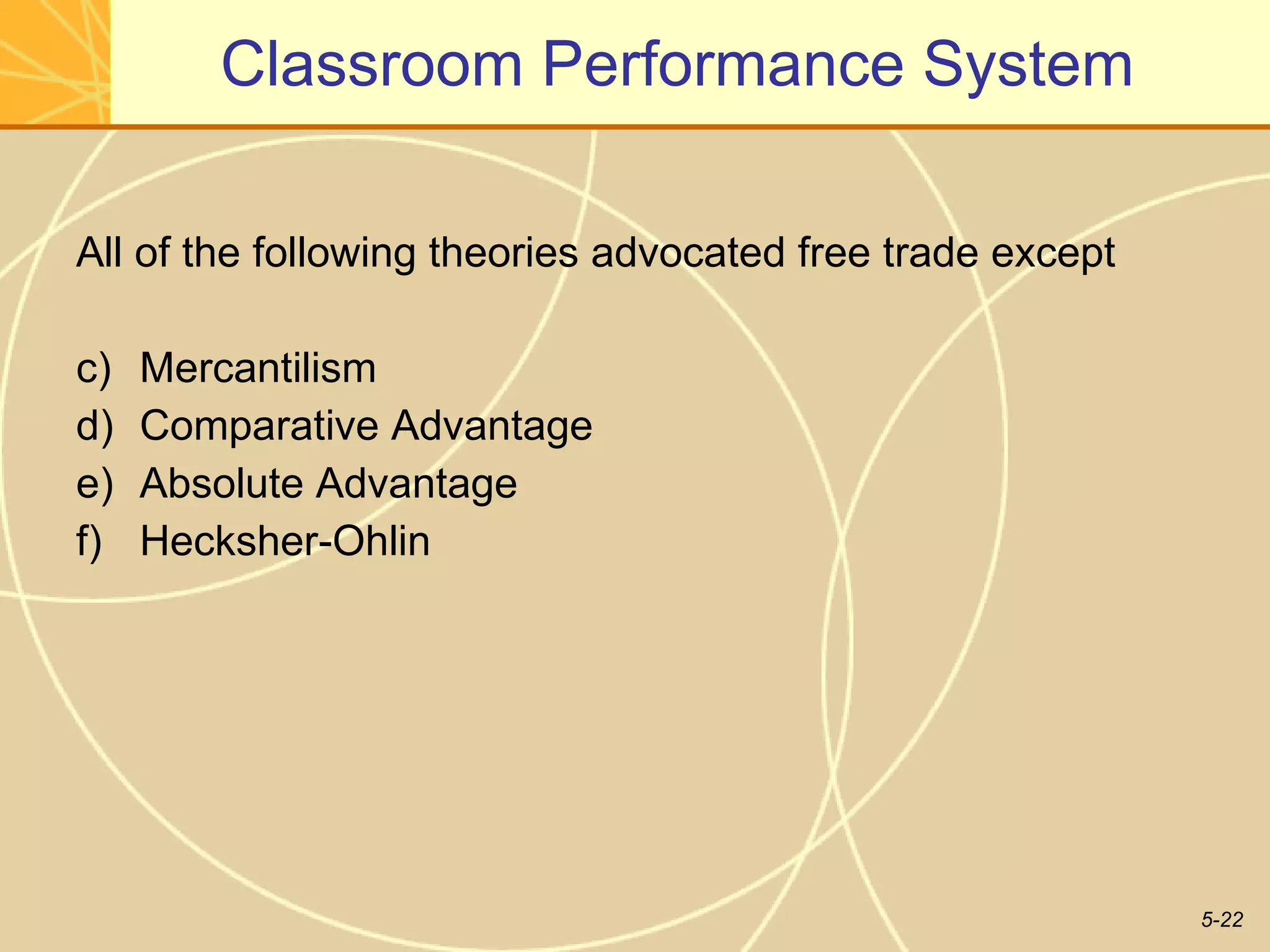 Classroom Performance System

All of the following theories advocated free trade except

c) Mercantilism
d) Comparative Advantage
e) Absolute Advantage
f) Hecksher-Ohlin

5-22